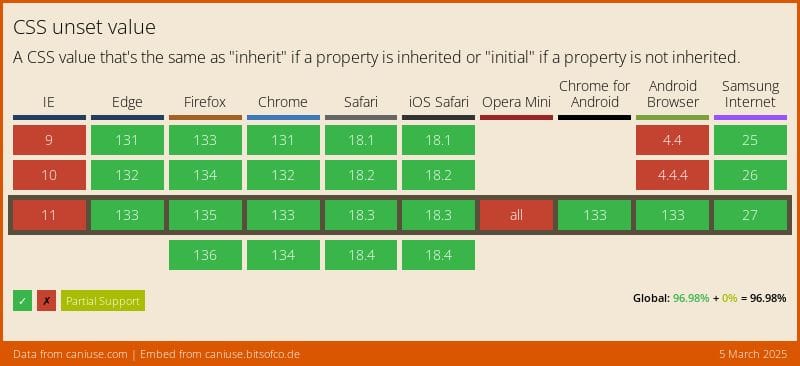 CSS unset value

A CSS value that's the same as "inherit" if a property is inherited or "initial" if a property is not inherited.

| IE | Edge | Firefox | Chrome | Safari | iOS Safari | Opera Mini | Chrome for Android | Android Browser | Samsung Internet |
|---|---|---|---|---|---|---|---|---|---|
| 9 | 131 | 133 | 131 | 18.1 | 18.1 | | | 4.4 | 25 |
| 10 | 132 | 134 | 132 | 18.2 | 18.2 | | | 4.4.4 | 26 |
| 11 | 133 | 135 | 133 | 18.3 | 18.3 | all | 133 | 133 | 27 |
| | | 136 | 134 | 18.4 | 18.4 | | | | |

✓ ✗ Partial Support

Global: 96.98% + 0% = 96.98%

Data from caniuse.com | Embed from caniuse.bitsofco.de

5 March 2025